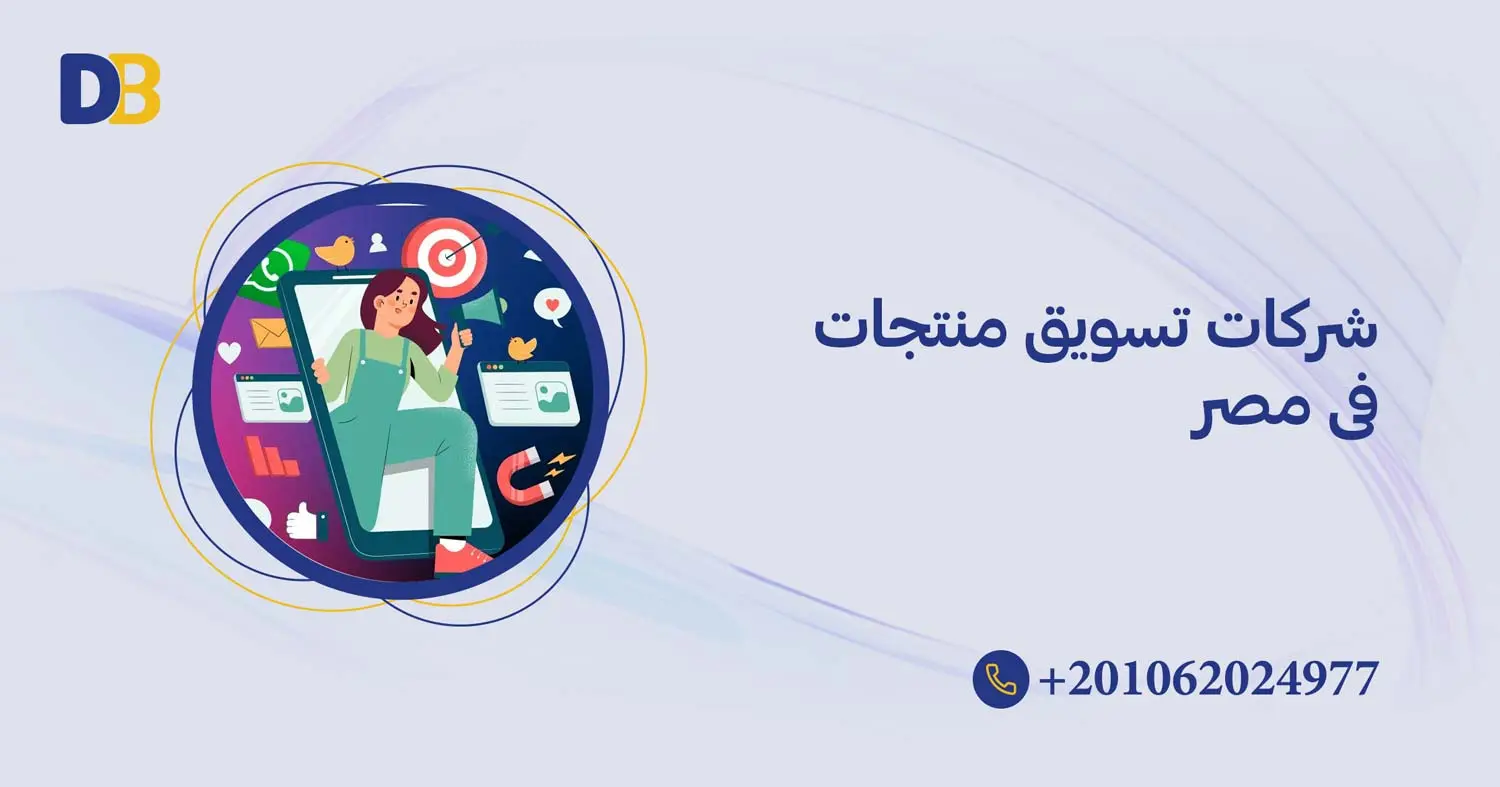 DB

شركات تسويق منتجات فى مصر

+201062024977